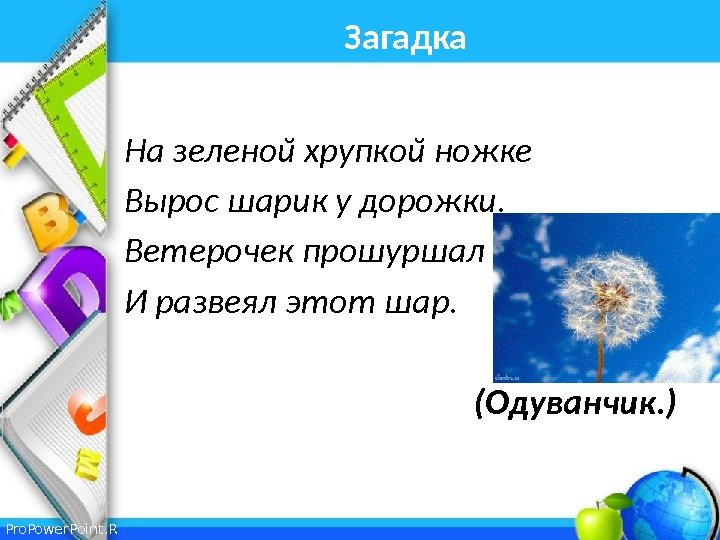 Загадка

На зеленой хрупкой ножке
Вырос шарик у дорожки.
Ветерочек прошуршал
И развеял этот шар.

(Одуванчик.)

ProPowerPoint.R